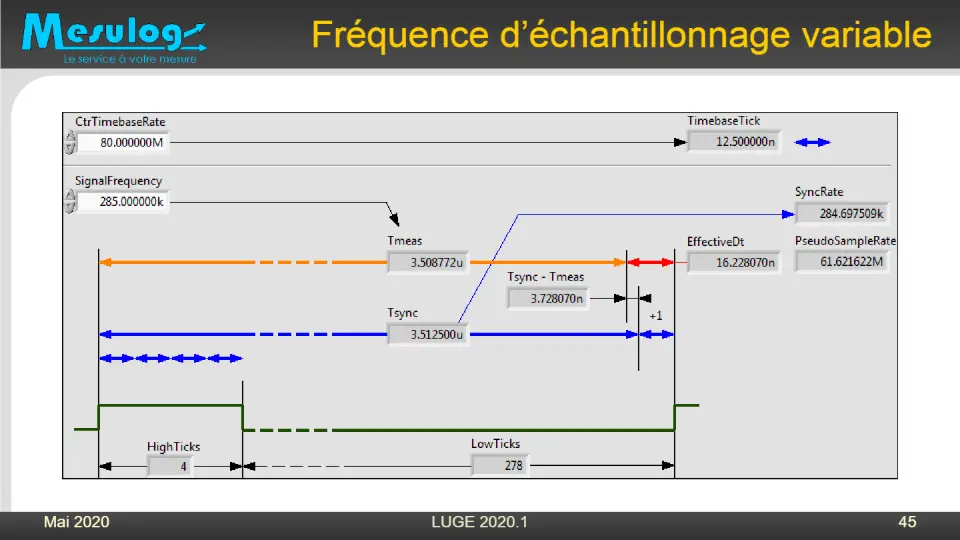 Mesulog
Le service à votre mesure

Fréquence d'échantillonnage variable

CtrTimebaseRate
80.000000M

TimebaseTick
12.500000n

SignalFrequency
285.000000k

SyncRate
284.697509k

Tmeas
3.508772u

EffectiveDt
16.228070n

PseudoSampleRate
61.621622M

Tsync - Tmeas
3.728070n

Tsync
3.512500u

+1

HighTicks
4

LowTicks
278

Mai 2020
LUGE 2020.1
45